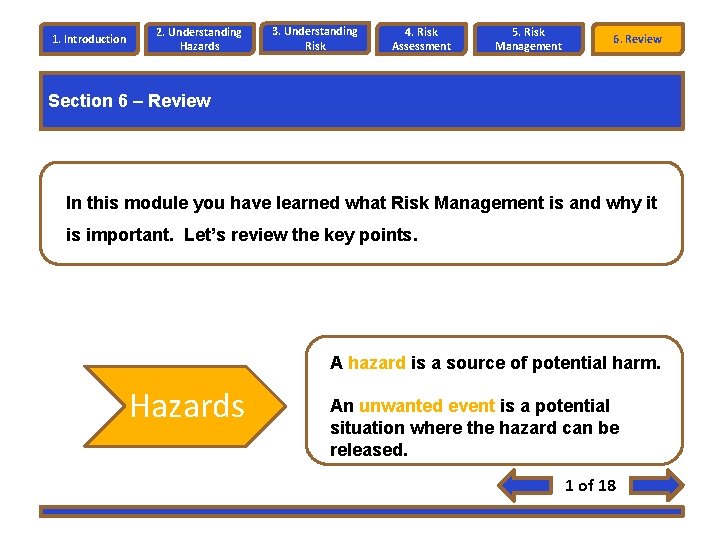 1. Introduction

2. Understanding Hazards

3. Understanding Risk

4. Risk Assessment

5. Risk Management

6. Review

Section 6 – Review

In this module you have learned what Risk Management is and why it is important. Let's review the key points.

Hazards

A hazard is a source of potential harm.

An unwanted event is a potential situation where the hazard can be released.

1 of 18